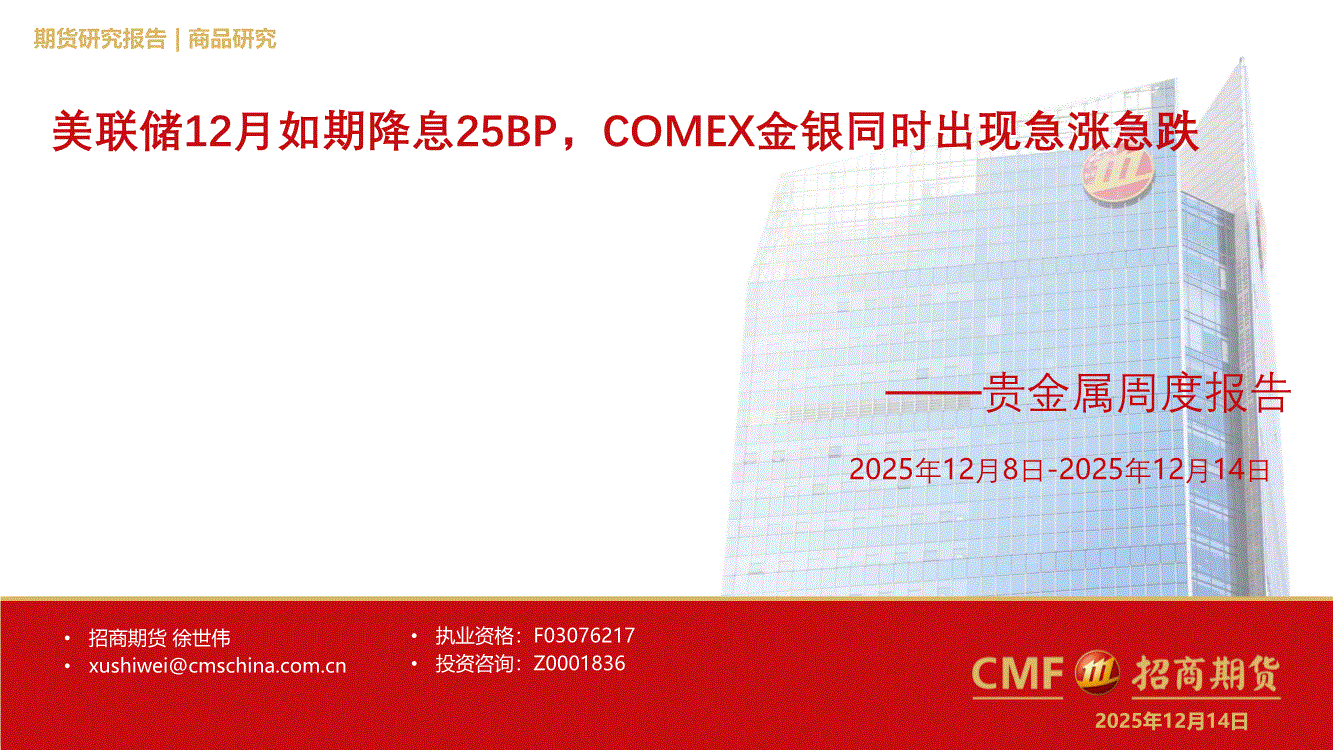 期货研究报告 | 商品研究

美联储12月如期降息25BP，COMEX金银同时出现急涨急跌

——贵金属周度报告

2025年12月8日-2025年12月14日

• 招商期货 徐世伟
• xushiwei@cmschina.com.cn

• 执业资格：F03076217
• 投资咨询：Z0001836

CMF 招商期货

2025年12月14日